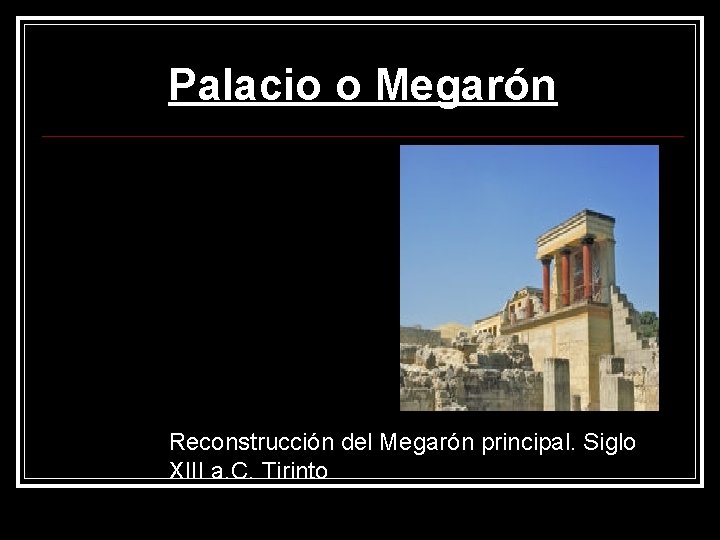 Palacio o Megarón

Reconstrucción del Megarón principal. Siglo XIII a.C. Tirinto